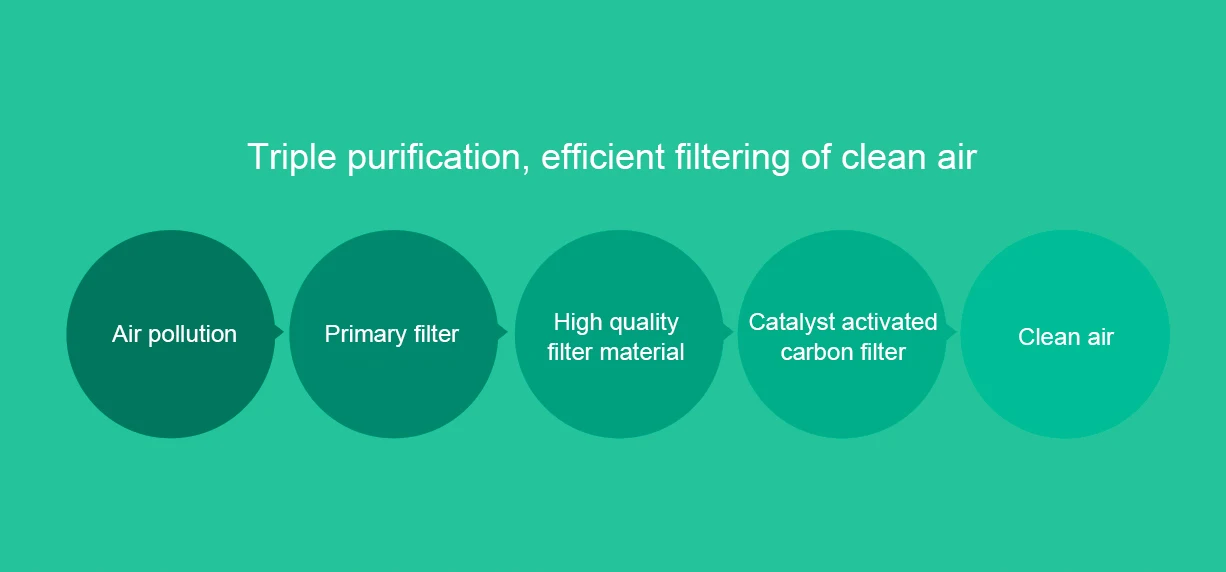 Triple purification, efficient filtering of clean air

Air pollution

Primary filter

High quality filter material

Catalyst activated carbon filter

Clean air